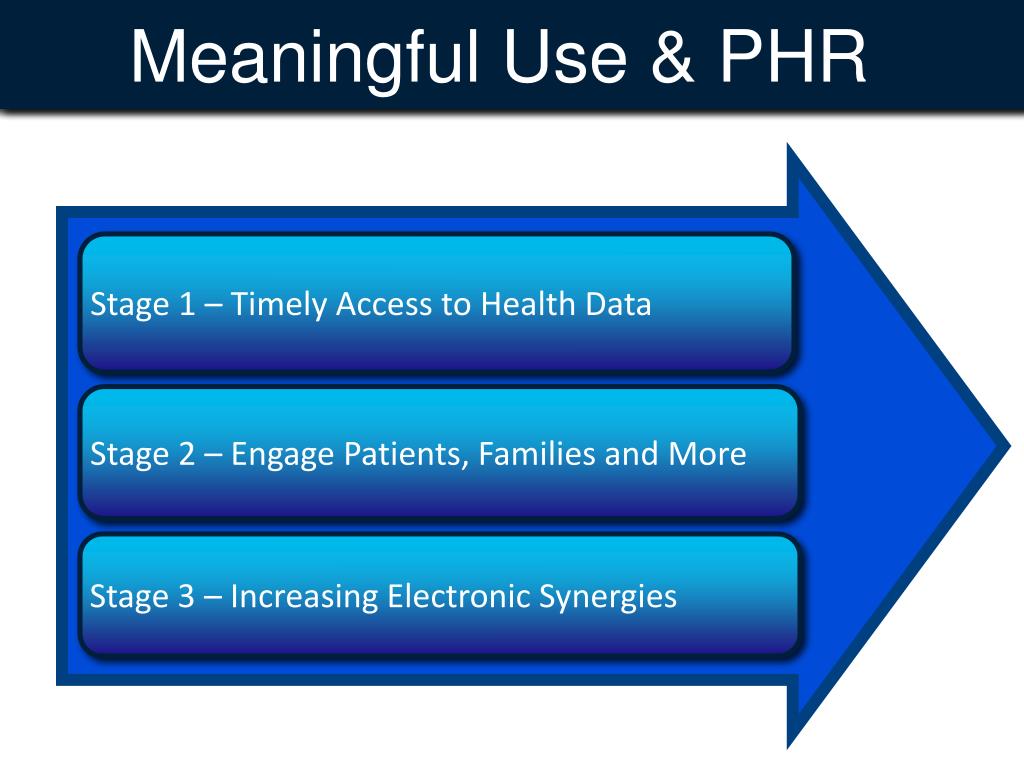 Meaningful Use & PHR

Stage 1 – Timely Access to Health Data

Stage 2 – Engage Patients, Families and More

Stage 3 – Increasing Electronic Synergies